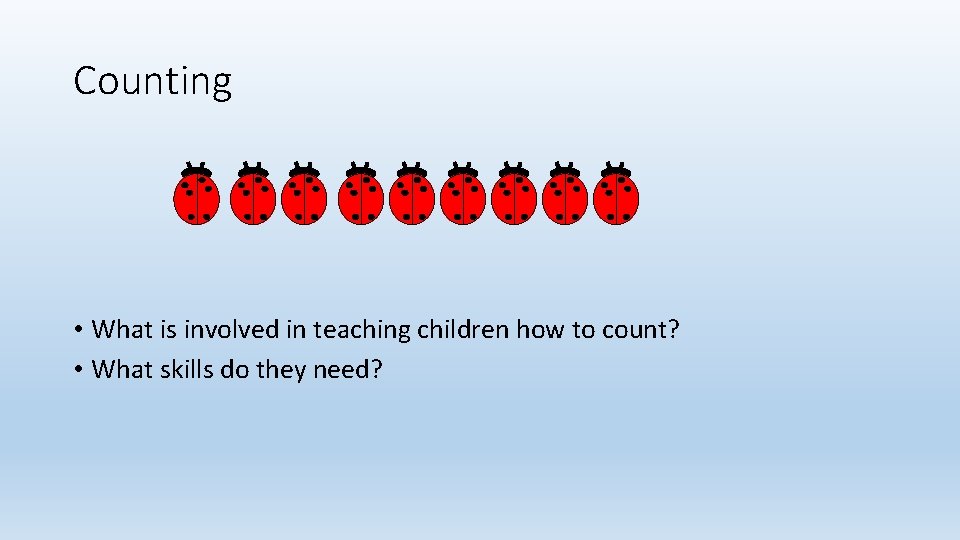 Counting

• What is involved in teaching children how to count?
• What skills do they need?